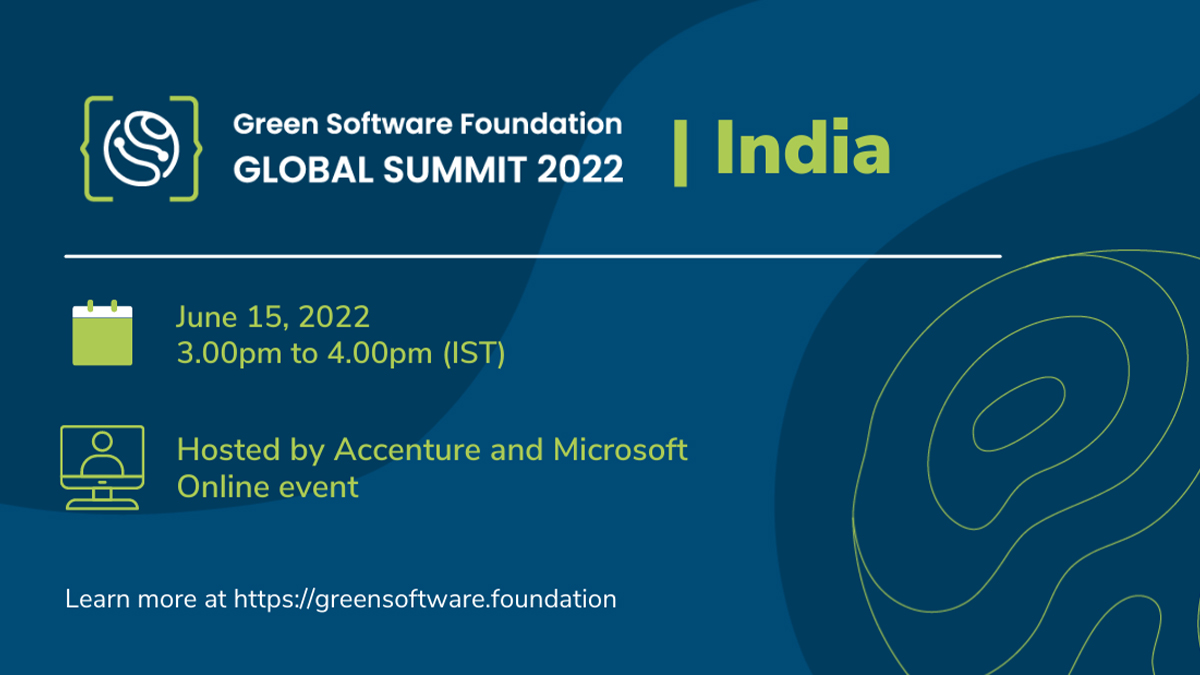 Green Software Foundation
GLOBAL SUMMIT 2022

| India

June 15, 2022
3.00pm to 4.00pm (IST)

Hosted by Accenture and Microsoft
Online event

Learn more at https://greensoftware.foundation